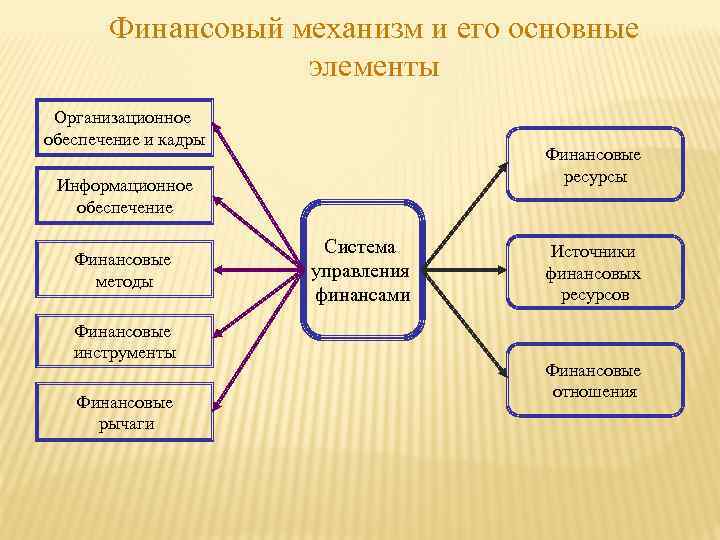 Финансовый механизм и его основные элементы

Организационное обеспечение и кадры

Информационное обеспечение

Финансовые методы

Финансовые инструменты

Финансовые рычаги

Система управления финансами

Финансовые ресурсы

Источники финансовых ресурсов

Финансовые отношения